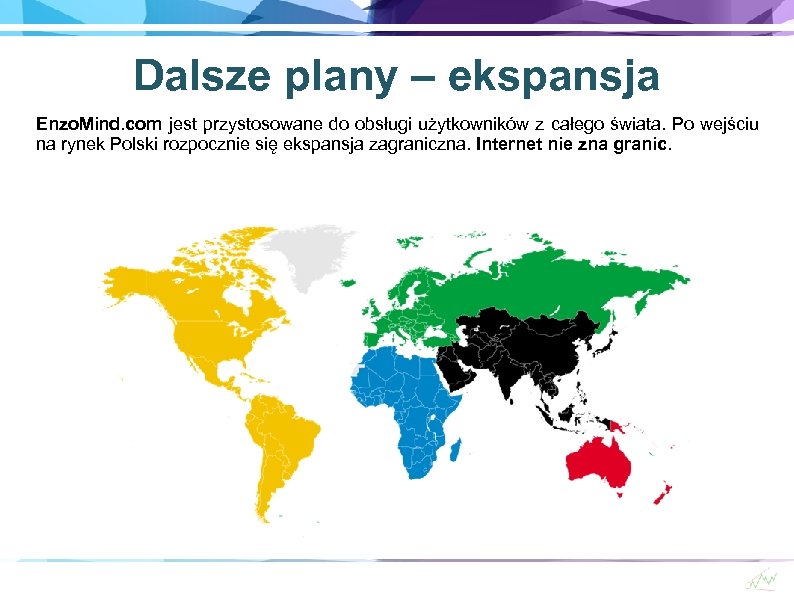 Dalsze plany – ekspansja

EnzoMind.com jest przystosowane do obsługi użytkowników z całego świata. Po wejściu na rynek Polski rozpocznie się ekspansja zagraniczna. Internet nie zna granic.